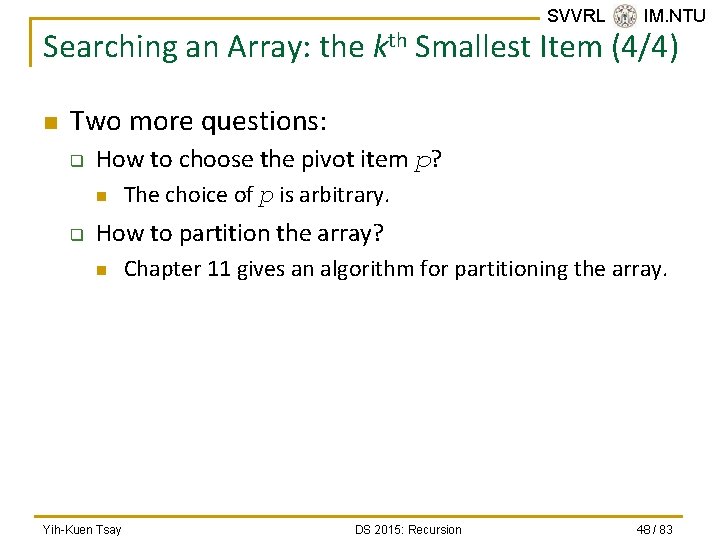 SVVRL IM.NTU

Searching an Array: the $k^{th}$ Smallest Item (4/4)

Two more questions:

How to choose the pivot item $p$?

The choice of $p$ is arbitrary.

How to partition the array?

Chapter 11 gives an algorithm for partitioning the array.

Yih-Kuen Tsay DS 2015: Recursion 48 / 83